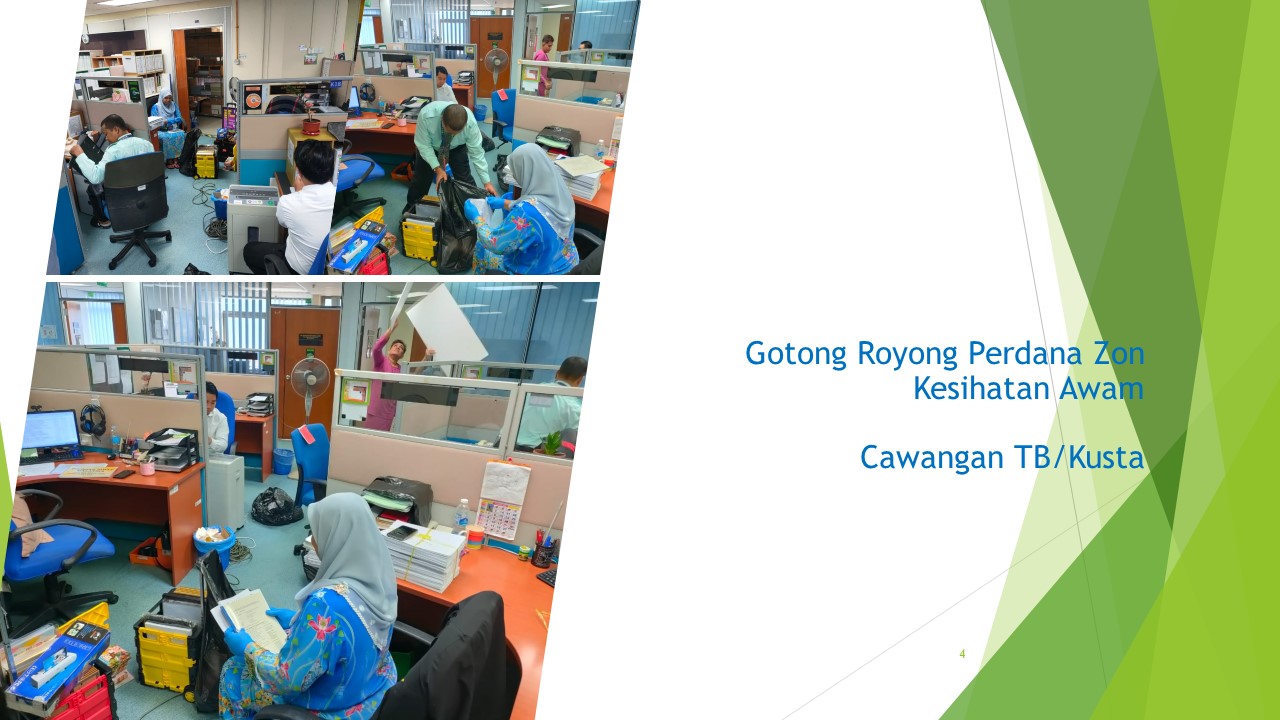 Gotong Royong Perdana Zon Kesihatan Awam

Cawangan TB/Kusta

4